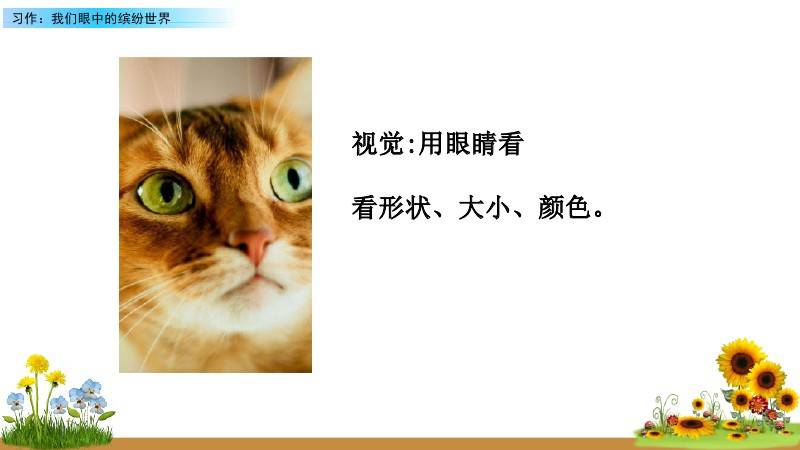 习作：我们眼中的缤纷世界

视觉:用眼睛看

看形状、大小、颜色。